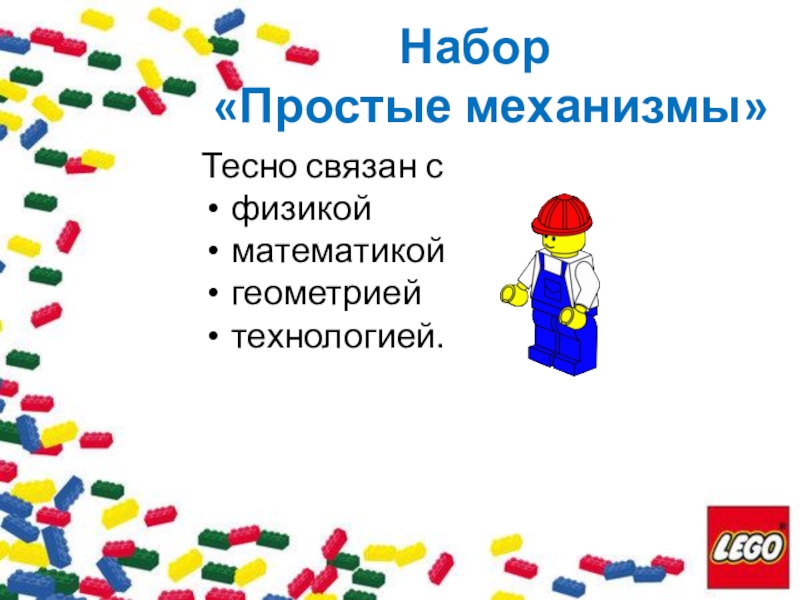 Набор
«Простые механизмы»

Тесно связан с
• физикой
• математикой
• геометрией
• технологией.

LEGO